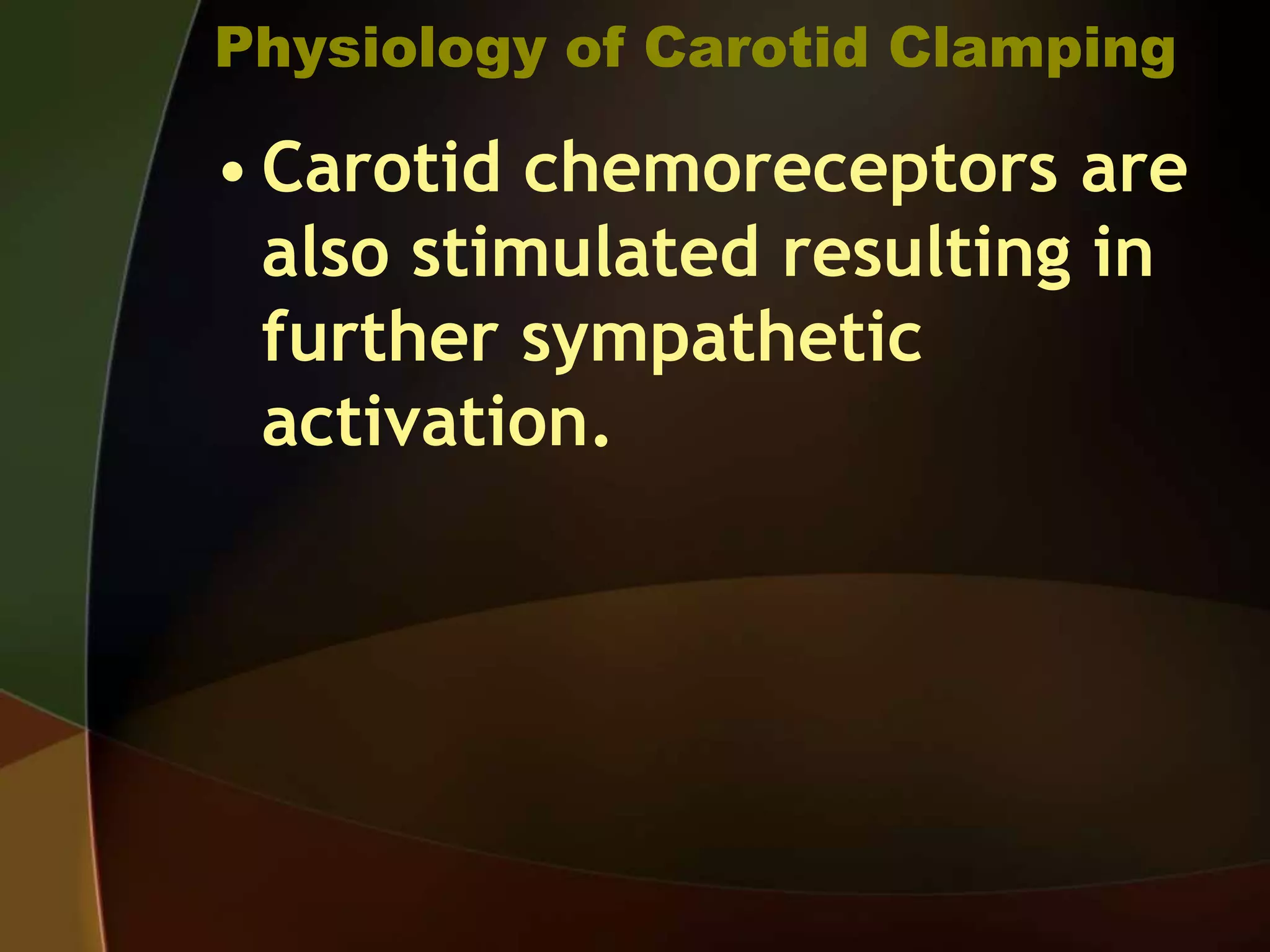 Physiology of Carotid Clamping

• Carotid chemoreceptors are also stimulated resulting in further sympathetic activation.